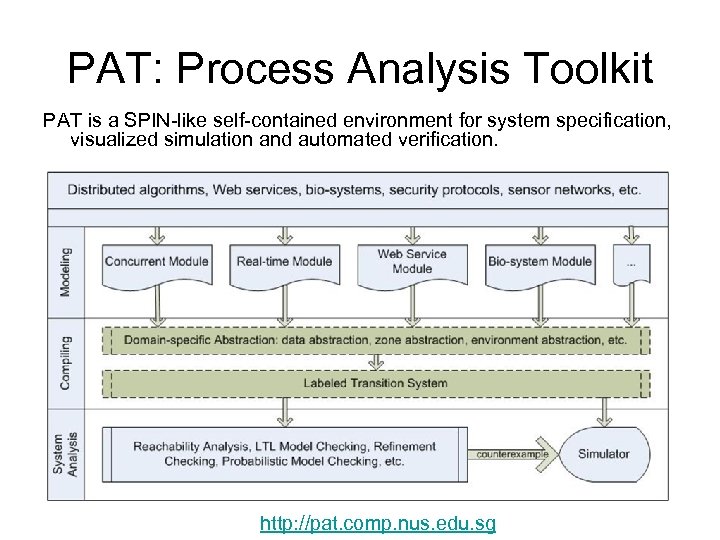 PAT: Process Analysis Toolkit

PAT is a SPIN-like self-contained environment for system specification, visualized simulation and automated verification.

Distributed algorithms, Web services, bio-systems, security protocols, sensor networks, etc.

Modeling

Concurrent Module

Real-time Module

Web Service Module

Bio-system Module

...

Compiling

Domain-specific Abstraction: data abstraction, zone abstraction, environment abstraction, etc.

Labeled Transition System

System Analysis

Reachability Analysis, LTL Model Checking, Refinement Checking, Probabilistic Model Checking, etc.

counterexample

Simulator

http://pat.comp.nus.edu.sg